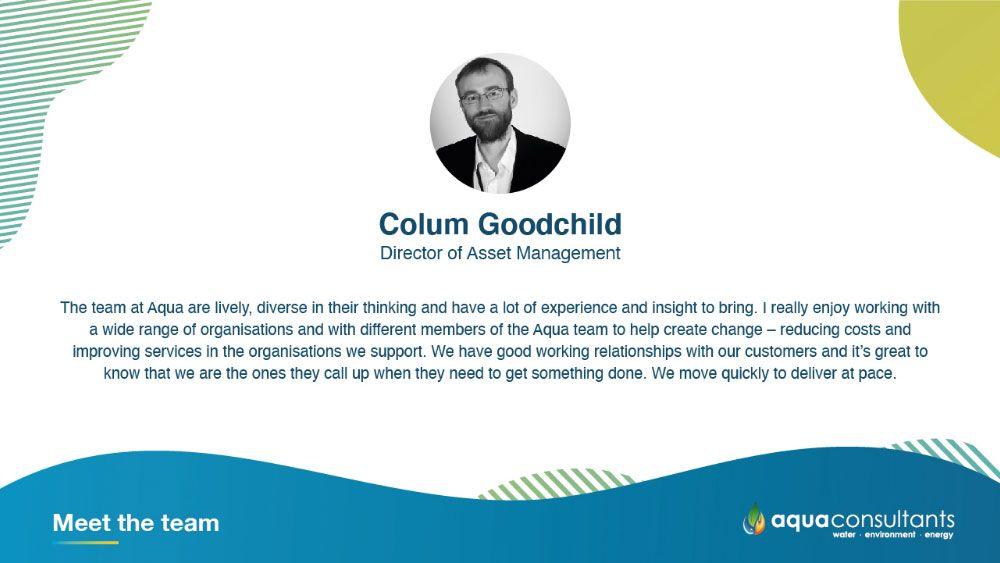 Colum Goodchild
Director of Asset Management

The team at Aqua are lively, diverse in their thinking and have a lot of experience and insight to bring. I really enjoy working with a wide range of organisations and with different members of the Aqua team to help create change – reducing costs and improving services in the organisations we support. We have good working relationships with our customers and it's great to know that we are the ones they call up when they need to get something done. We move quickly to deliver at pace.

Meet the team

aquaconsultants
water · environment · energy